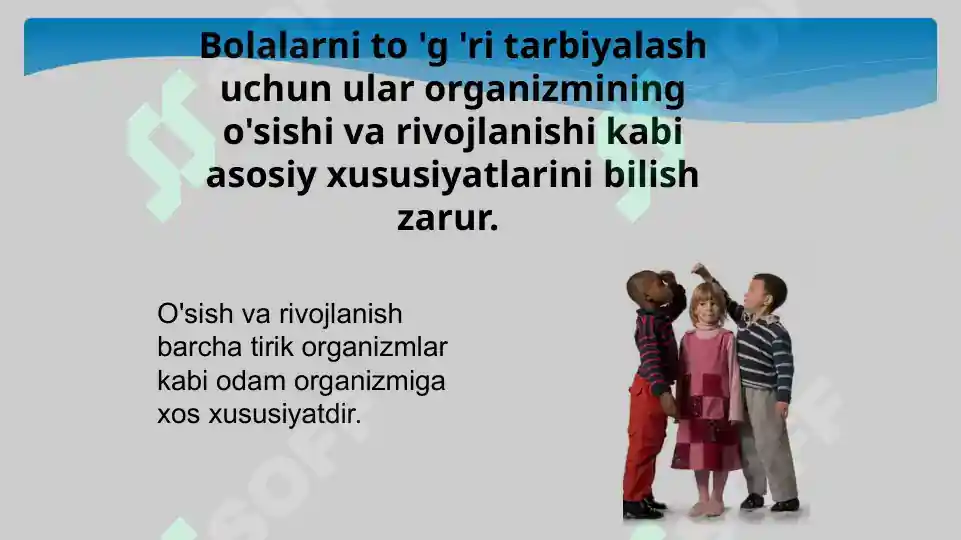 Bolalarni to 'g 'ri tarbiyalash uchun ular organizmining o'sishi va rivojlanishi kabi asosiy xususiyatlarini bilish zarur.

O'sish va rivojlanish barcha tirik organizmlar kabi odam organizmiga xos xususiyatdir.